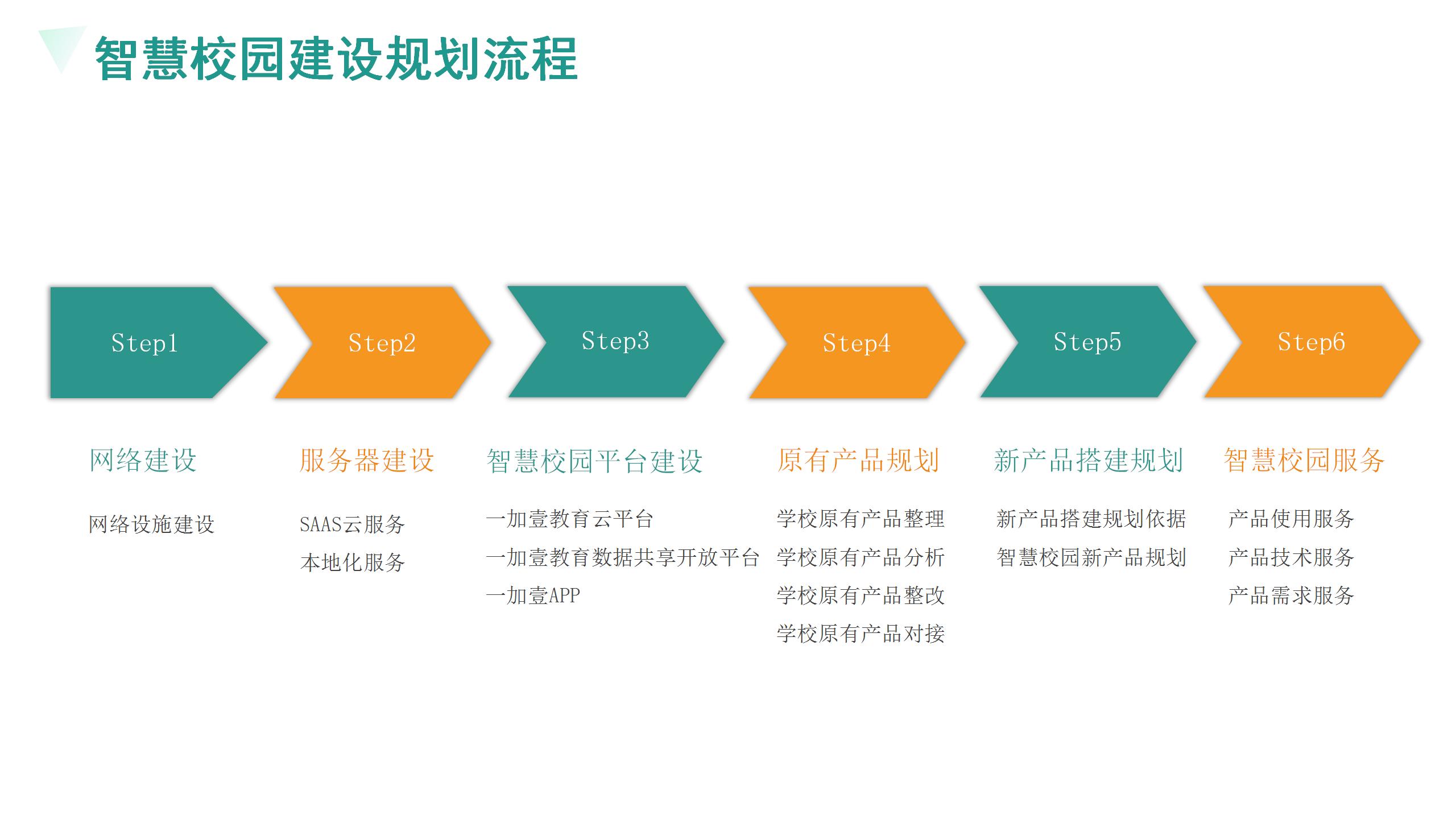 智慧校园建设规划流程

Step1

Step2

Step3

Step4

Step5

Step6

网络建设

网络设施建设

服务器建设

SAAS云服务
本地化服务

智慧校园平台建设

一加壹教育云平台
一加壹教育数据共享开放平台
一加壹APP

原有产品规划

学校原有产品整理
学校原有产品分析
学校原有产品整改
学校原有产品对接

新产品搭建规划

新产品搭建规划依据
智慧校园新产品规划

智慧校园服务

产品使用服务
产品技术服务
产品需求服务